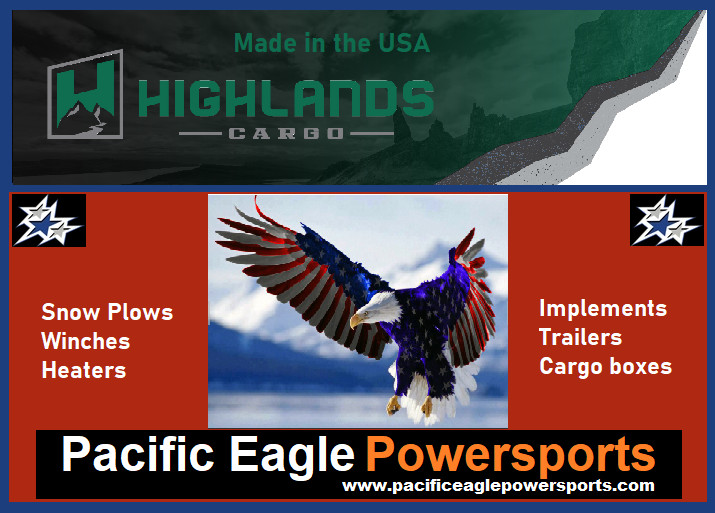 Made in the USA

HIGHLANDS
CARGO

Snow Plows
Winches
Heaters

Implements
Trailers
Cargo boxes

Pacific Eagle Powersports
www.pacificeaglepowersports.com